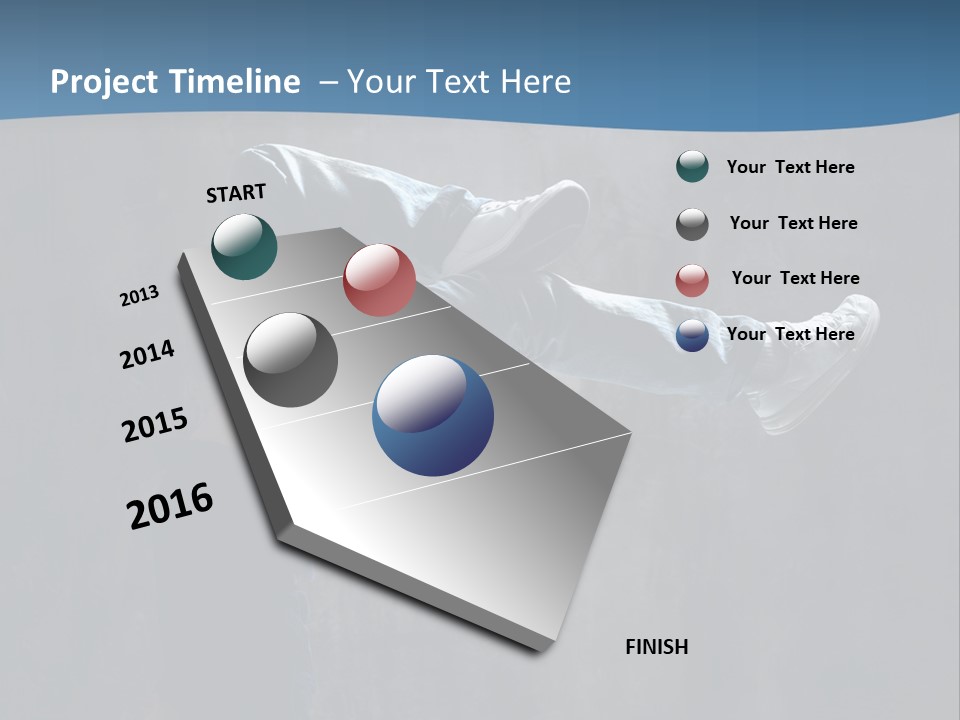 Project Timeline – Your Text Here

START

2013

2014

2015

2016

FINISH

Your Text Here

Your Text Here

Your Text Here

Your Text Here